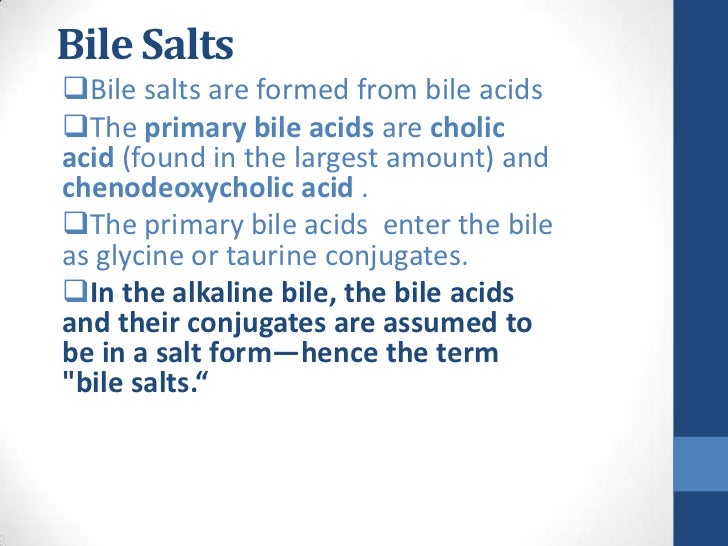 Bile Salts

❑Bile salts are formed from bile acids

❑The primary bile acids are cholic acid (found in the largest amount) and chenodeoxycholic acid .

❑The primary bile acids enter the bile as glycine or taurine conjugates.

❑In the alkaline bile, the bile acids and their conjugates are assumed to be in a salt form—hence the term "bile salts.“